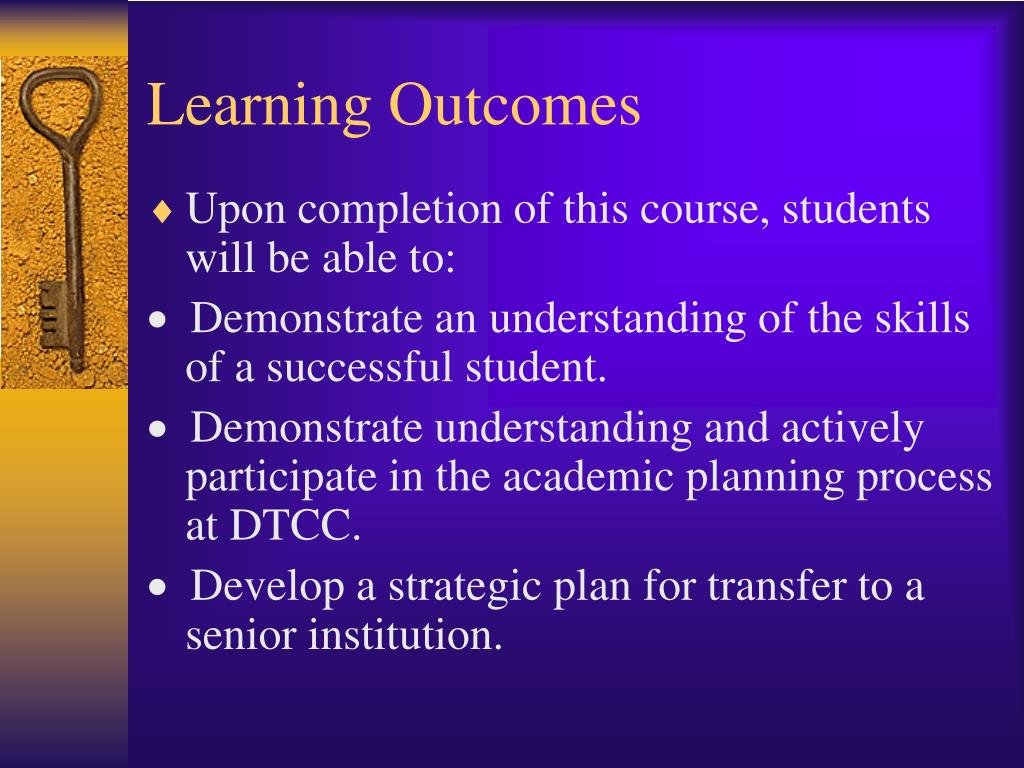 Learning Outcomes

♦ Upon completion of this course, students will be able to:

• Demonstrate an understanding of the skills of a successful student.

• Demonstrate understanding and actively participate in the academic planning process at DTCC.

• Develop a strategic plan for transfer to a senior institution.